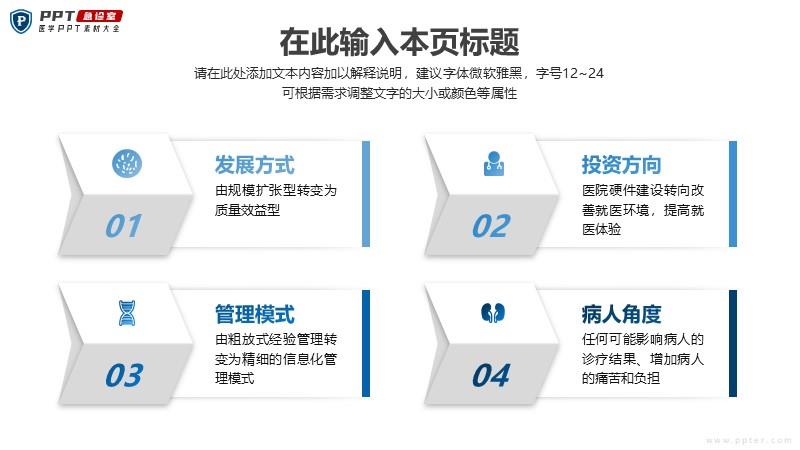 PPT 急诊室
医学PPT素材大全

在此输入本页标题

请在此处添加文本内容加以解释说明，建议字体微软雅黑，字号12~24
可根据需求调整文字的大小或颜色等属性

01
发展方式
由规模扩张型转变为质量效益型

02
投资方向
医院硬件建设转向改善就医环境，提高就医体验

03
管理模式
由粗放式经验管理转变为精细的信息化管理模式

04
病人角度
任何可能影响病人的诊疗结果、增加病人的痛苦和负担

www.ppter.com